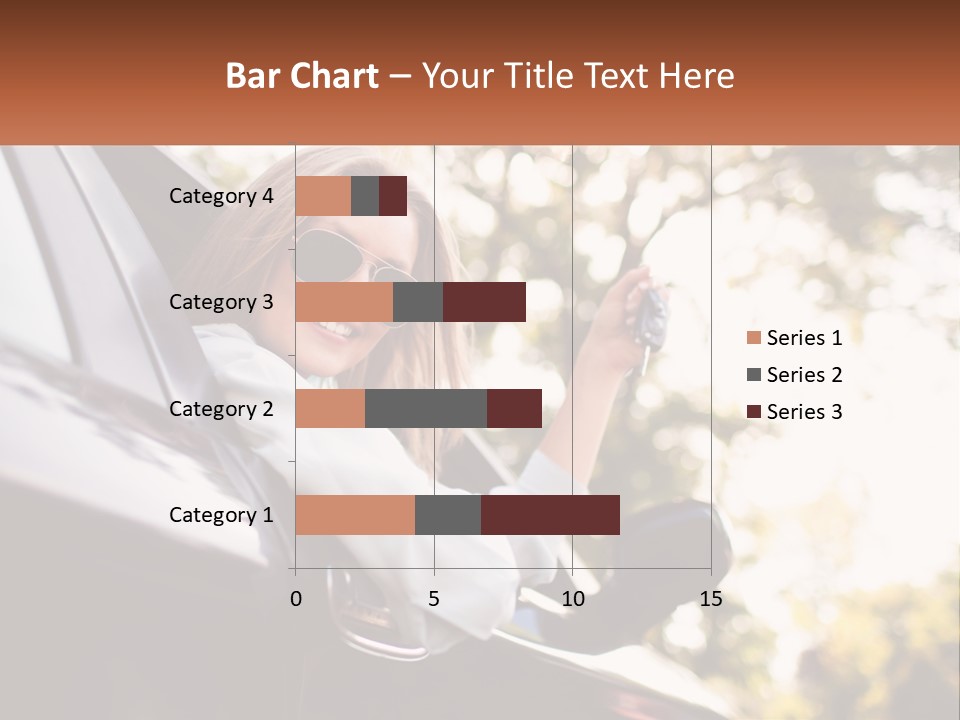 Bar Chart – Your Title Text Here

Category 4
Category 3
Category 2
Category 1

0
5
10
15

Series 1
Series 2
Series 3